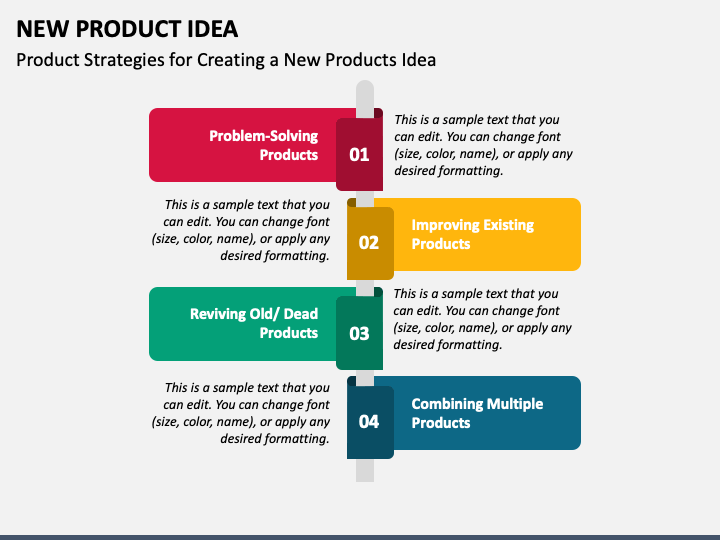 NEW PRODUCT IDEA

Product Strategies for Creating a New Products Idea

Problem-Solving Products

01

This is a sample text that you can edit. You can change font (size, color, name), or apply any desired formatting.

This is a sample text that you can edit. You can change font (size, color, name), or apply any desired formatting.

02

Improving Existing Products

Reviving Old/ Dead Products

03

This is a sample text that you can edit. You can change font (size, color, name), or apply any desired formatting.

This is a sample text that you can edit. You can change font (size, color, name), or apply any desired formatting.

04

Combining Multiple Products